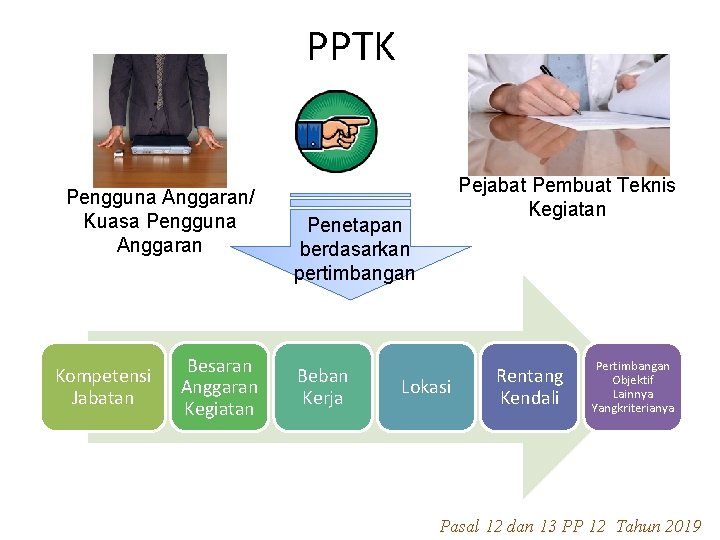 PPTK

Pengguna Anggaran/ Kuasa Pengguna Anggaran

Pejabat Pembuat Teknis Kegiatan

Penetapan berdasarkan pertimbangan

Kompetensi Jabatan

Besaran Anggaran Kegiatan

Beban Kerja

Lokasi

Rentang Kendali

Pertimbangan Objektif Lainnya Yangkriterianya

Pasal 12 dan 13 PP 12 Tahun 2019